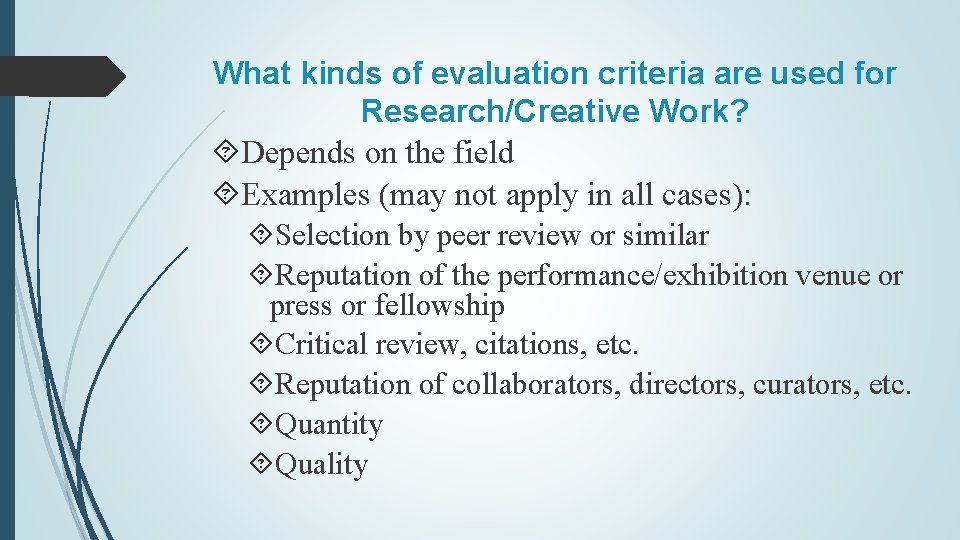 What kinds of evaluation criteria are used for Research/Creative Work?

Depends on the field

Examples (may not apply in all cases):

Selection by peer review or similar

Reputation of the performance/exhibition venue or press or fellowship

Critical review, citations, etc.

Reputation of collaborators, directors, curators, etc.

Quantity

Quality